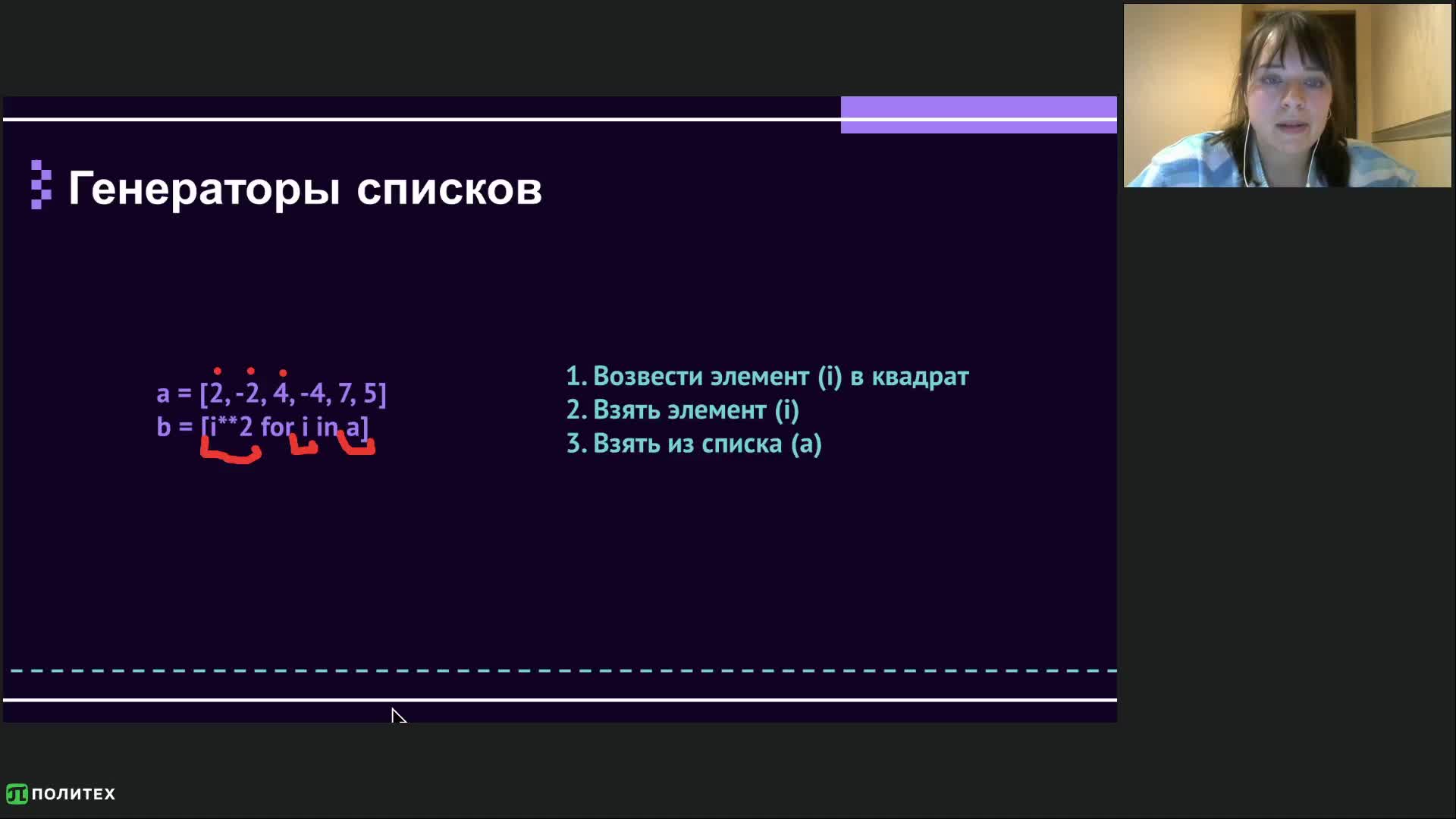 Генераторы списков

a = [2, -2, 4, -4, 7, 5]
b = [i**2 for i in a]

1. Возвести элемент (i) в квадрат
2. Взять элемент (i)
3. Взять из списка (a)

ПОЛИТЕХ